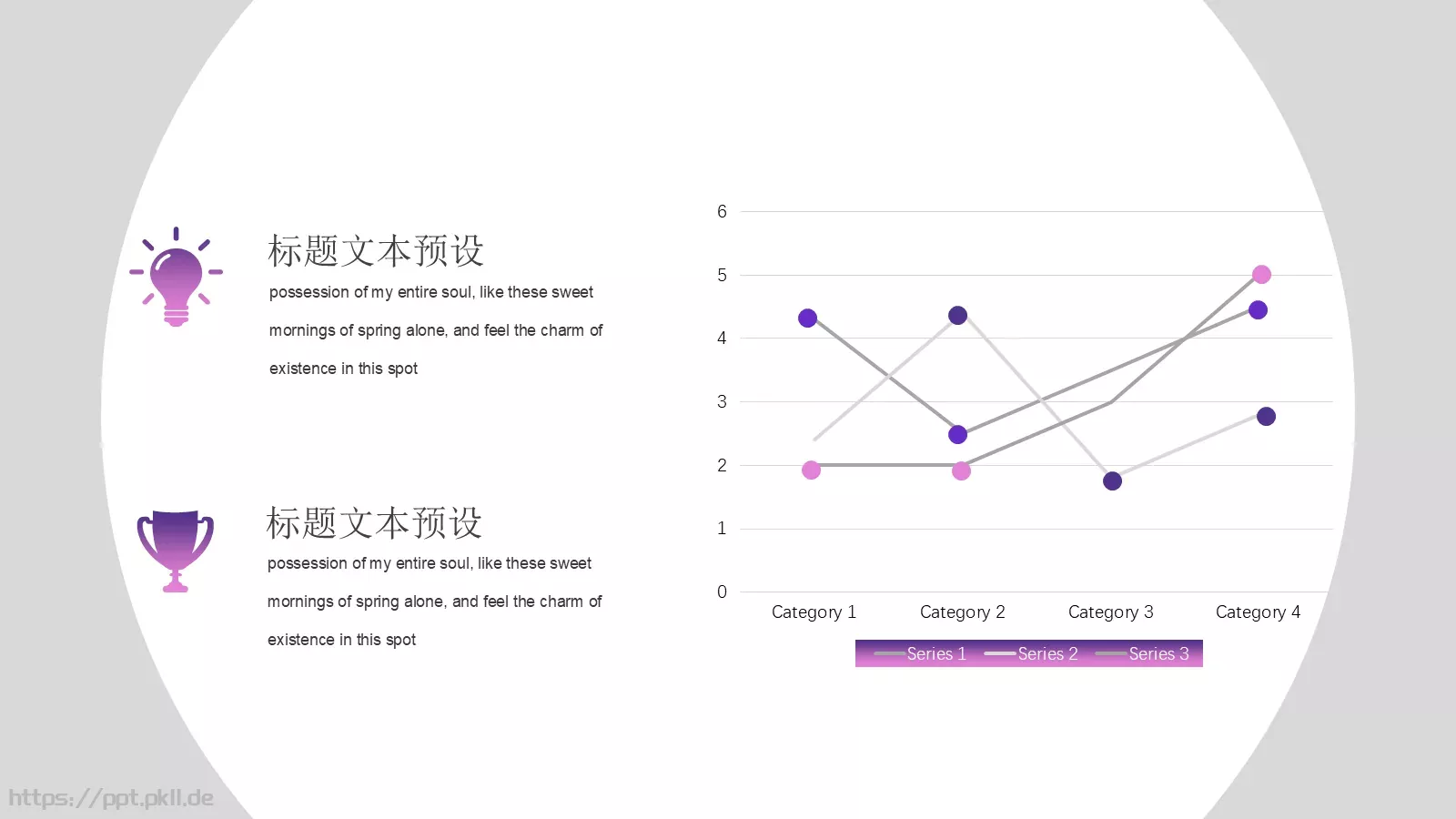 标题文本预设

possession of my entire soul, like these sweet mornings of spring alone, and feel the charm of existence in this spot

标题文本预设

possession of my entire soul, like these sweet mornings of spring alone, and feel the charm of existence in this spot

6
5
4
3
2
1
0

Category 1 Category 2 Category 3 Category 4

Series 1 Series 2 Series 3

https://ppt.pkll.de